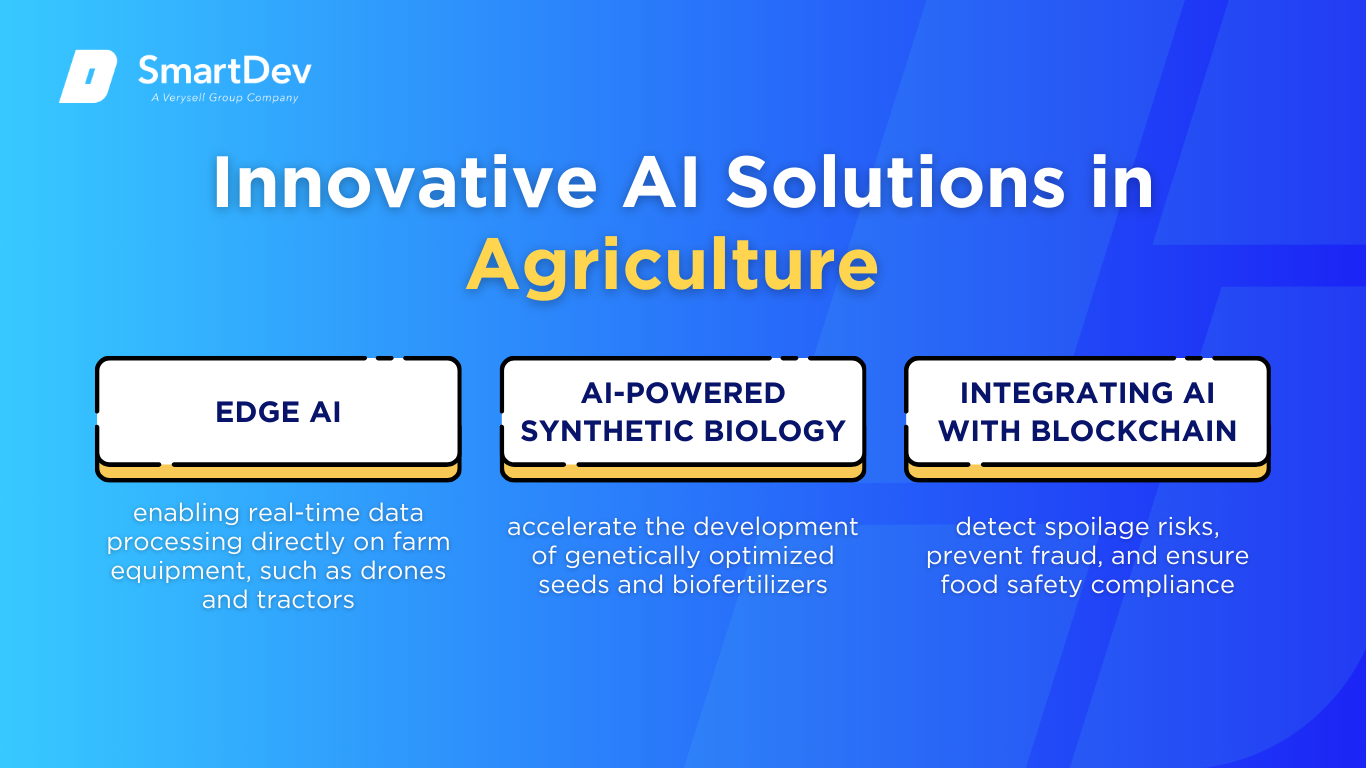 SmartDev
A Verysell Group Company

Innovative AI Solutions in Agriculture

EDGE AI

enabling real-time data processing directly on farm equipment, such as drones and tractors

AI-POWERED SYNTHETIC BIOLOGY

accelerate the development of genetically optimized seeds and biofertilizers

INTEGRATING AI WITH BLOCKCHAIN

detect spoilage risks, prevent fraud, and ensure food safety compliance